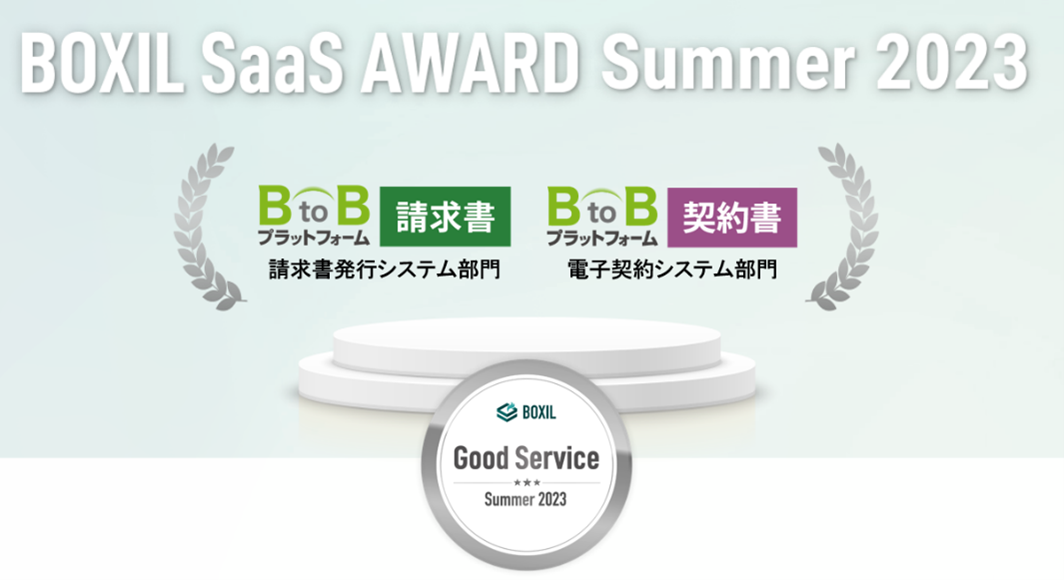 BOXIL SaaS AWARD Summer 2023

B to B プラットフォーム 請求書
請求書発行システム部門

B to B プラットフォーム 契約書
電子契約システム部門

BOXIL
Good Service
★★★
Summer 2023